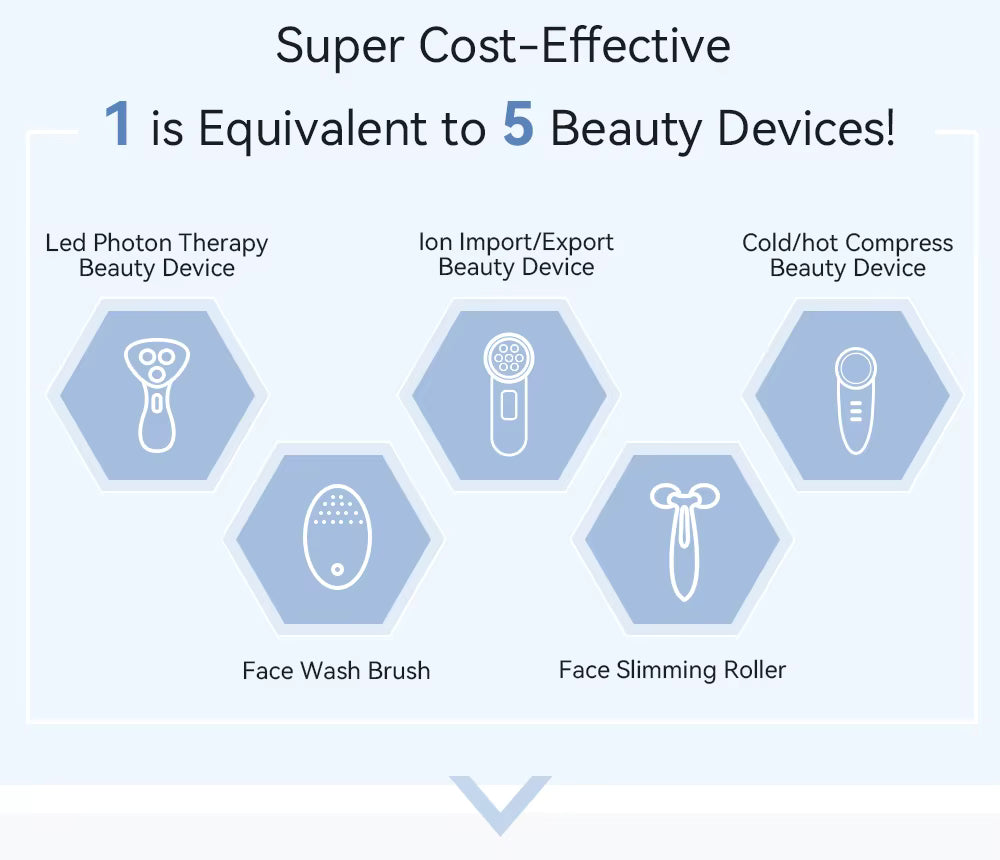 Super Cost-Effective

1 is Equivalent to 5 Beauty Devices!

Led Photon Therapy Beauty Device

Ion Import/Export Beauty Device

Cold/hot Compress Beauty Device

Face Wash Brush

Face Slimming Roller